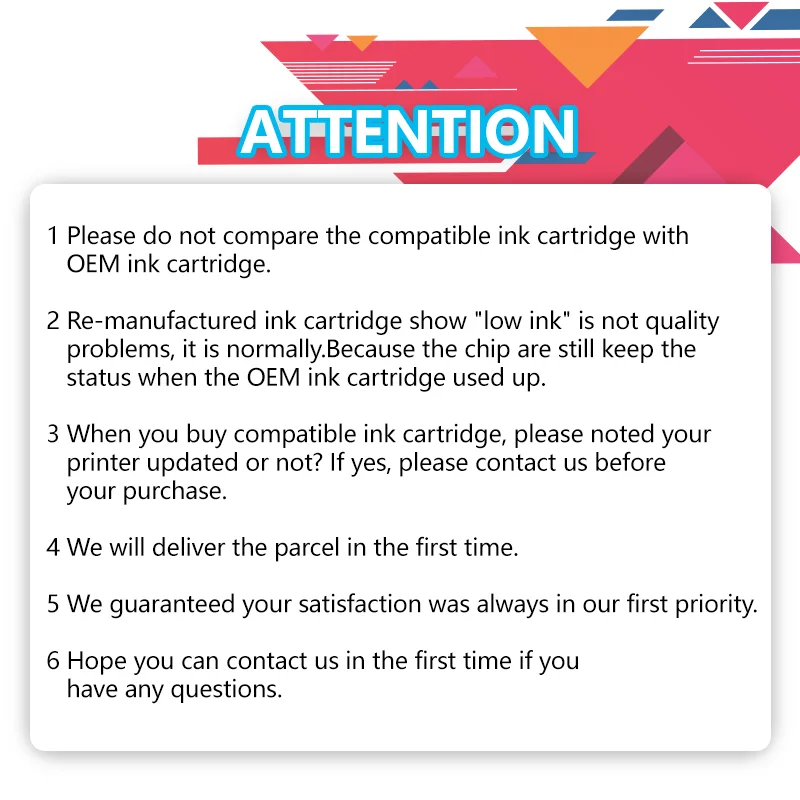 ATTENTION

1 Please do not compare the compatible ink cartridge with OEM ink cartridge.

2 Re-manufactured ink cartridge show "low ink" is not quality problems, it is normally.Because the chip are still keep the status when the OEM ink cartridge used up.

3 When you buy compatible ink cartridge, please noted your printer updated or not? If yes, please contact us before your purchase.

4 We will deliver the parcel in the first time.

5 We guaranteed your satisfaction was always in our first priority.

6 Hope you can contact us in the first time if you have any questions.